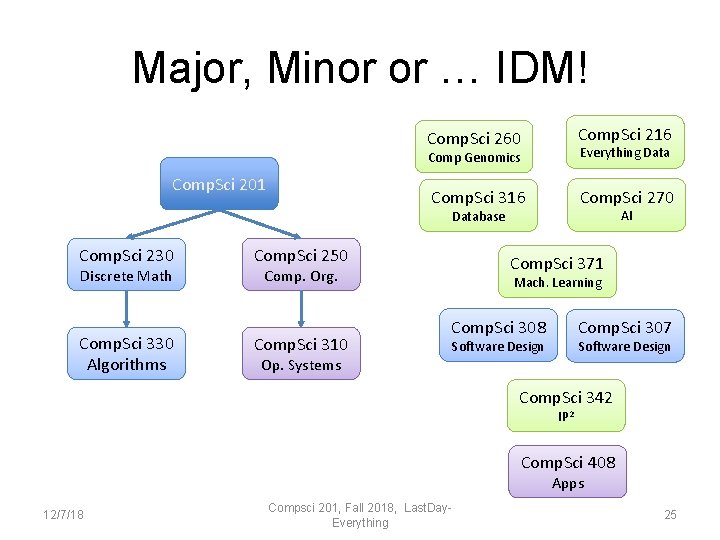 Major, Minor or … IDM!

CompSci 201

CompSci 230
Discrete Math

CompSci 250
Comp. Org.

CompSci 330
Algorithms

CompSci 310
Op. Systems

CompSci 260
Comp Genomics

CompSci 216
Everything Data

CompSci 316
Database

CompSci 270
AI

CompSci 371
Mach. Learning

CompSci 308
Software Design

CompSci 307
Software Design

CompSci 342
IP²

CompSci 408
Apps

12/7/18

Compsci 201, Fall 2018, LastDay-Everything

25